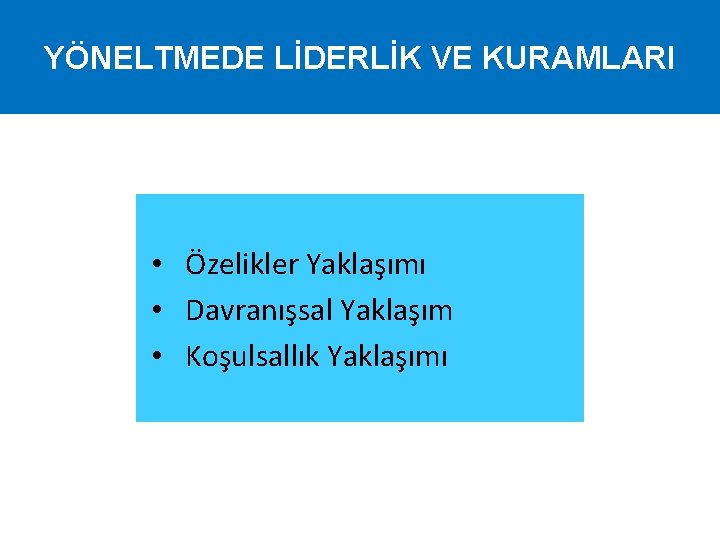 YÖNELTMEDE LİDERLİK VE KURAMLARI

• Özelikler Yaklaşımı
• Davranışsal Yaklaşım
• Koşulsallık Yaklaşımı